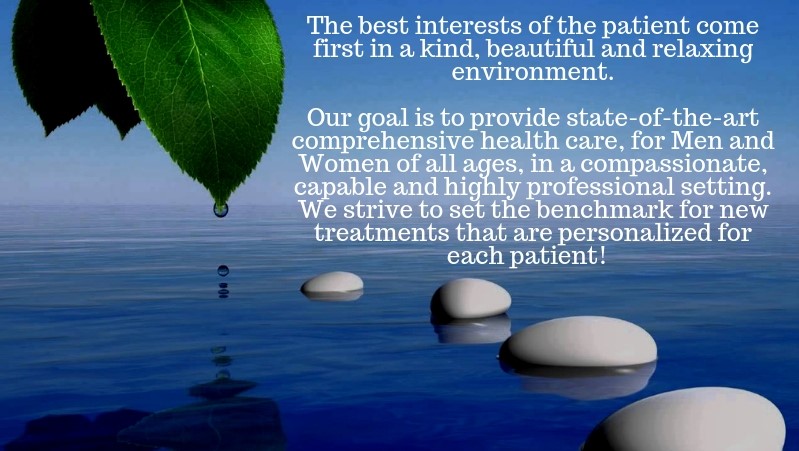 The best interests of the patient come first in a kind, beautiful and relaxing environment.

Our goal is to provide state-of-the-art comprehensive health care, for Men and Women of all ages, in a compassionate, capable and highly professional setting. We strive to set the benchmark for new treatments that are personalized for each patient!